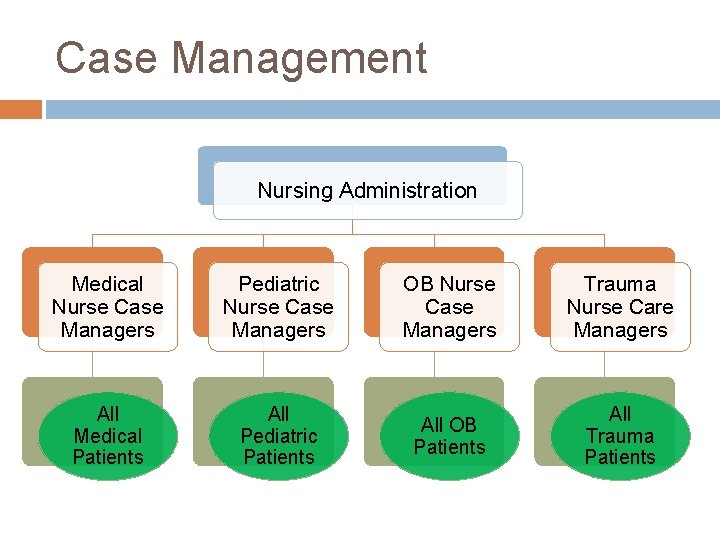 Case Management

Nursing Administration

Medical Nurse Case Managers

Pediatric Nurse Case Managers

OB Nurse Case Managers

Trauma Nurse Care Managers

All Medical Patients

All Pediatric Patients

All OB Patients

All Trauma Patients